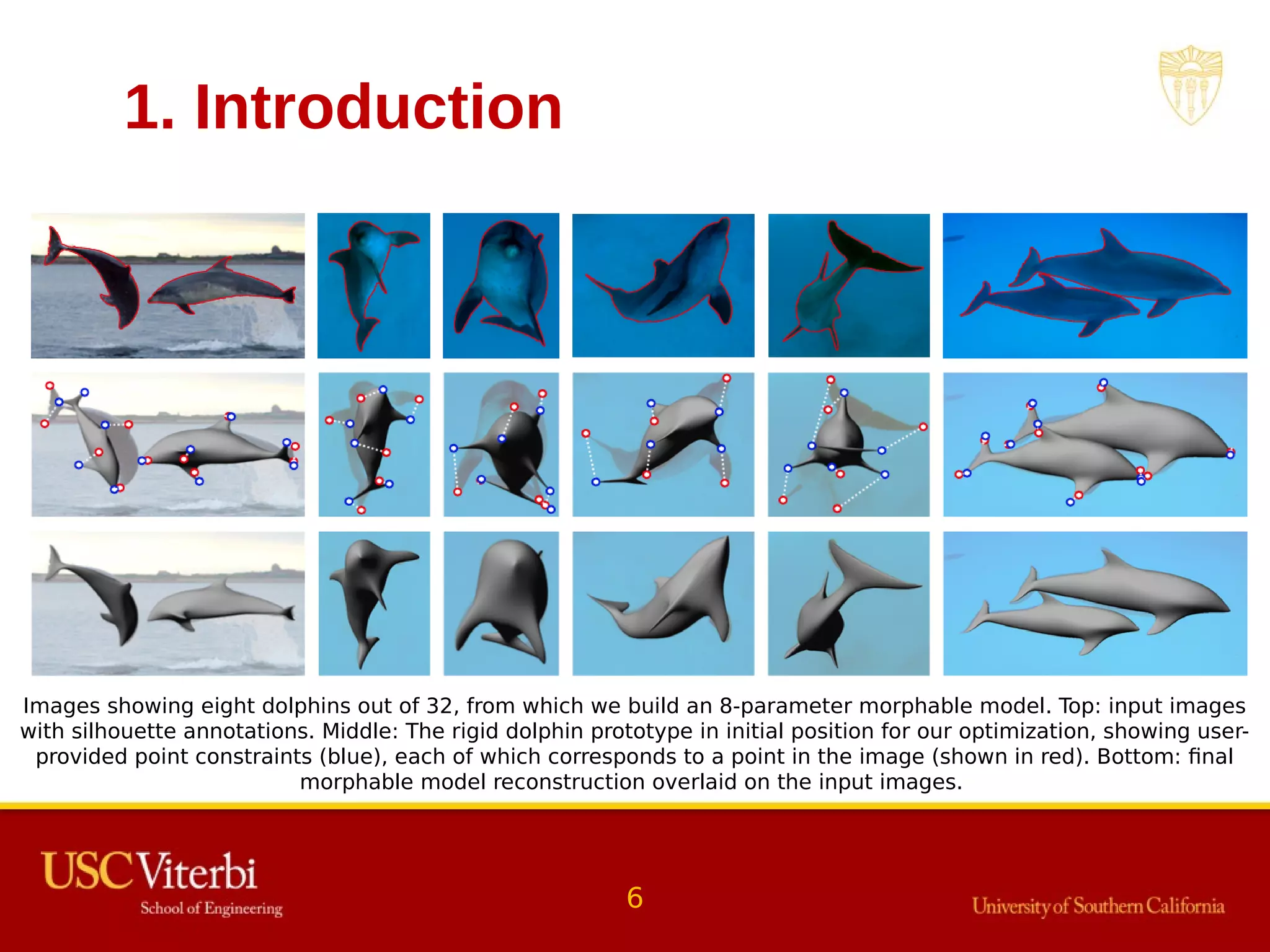 1. Introduction

Images showing eight dolphins out of 32, from which we build an 8-parameter morphable model. Top: input images with silhouette annotations. Middle: The rigid dolphin prototype in initial position for our optimization, showing user-provided point constraints (blue), each of which corresponds to a point in the image (shown in red). Bottom: final morphable model reconstruction overlaid on the input images.

USC Viterbi
School of Engineering

6

University of Southern California